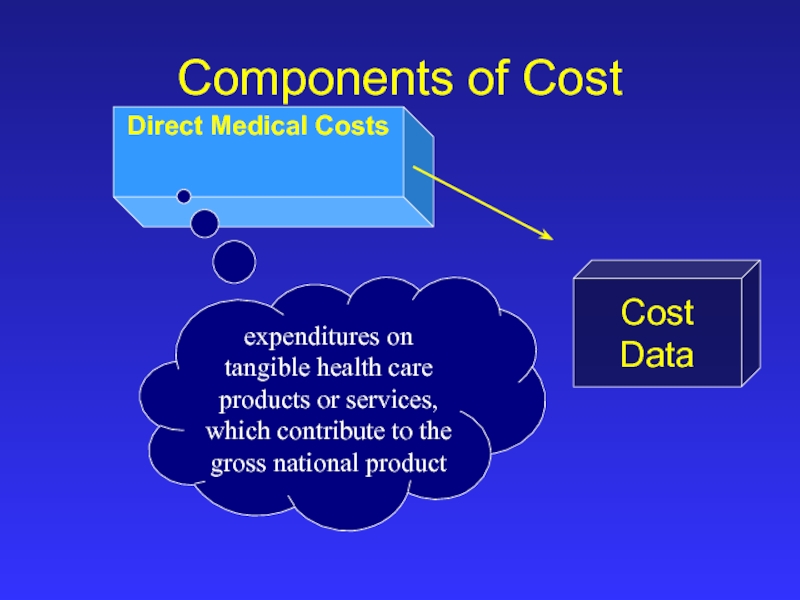 Components of Cost

Direct Medical Costs

expenditures on tangible health care products or services, which contribute to the gross national product

Cost Data